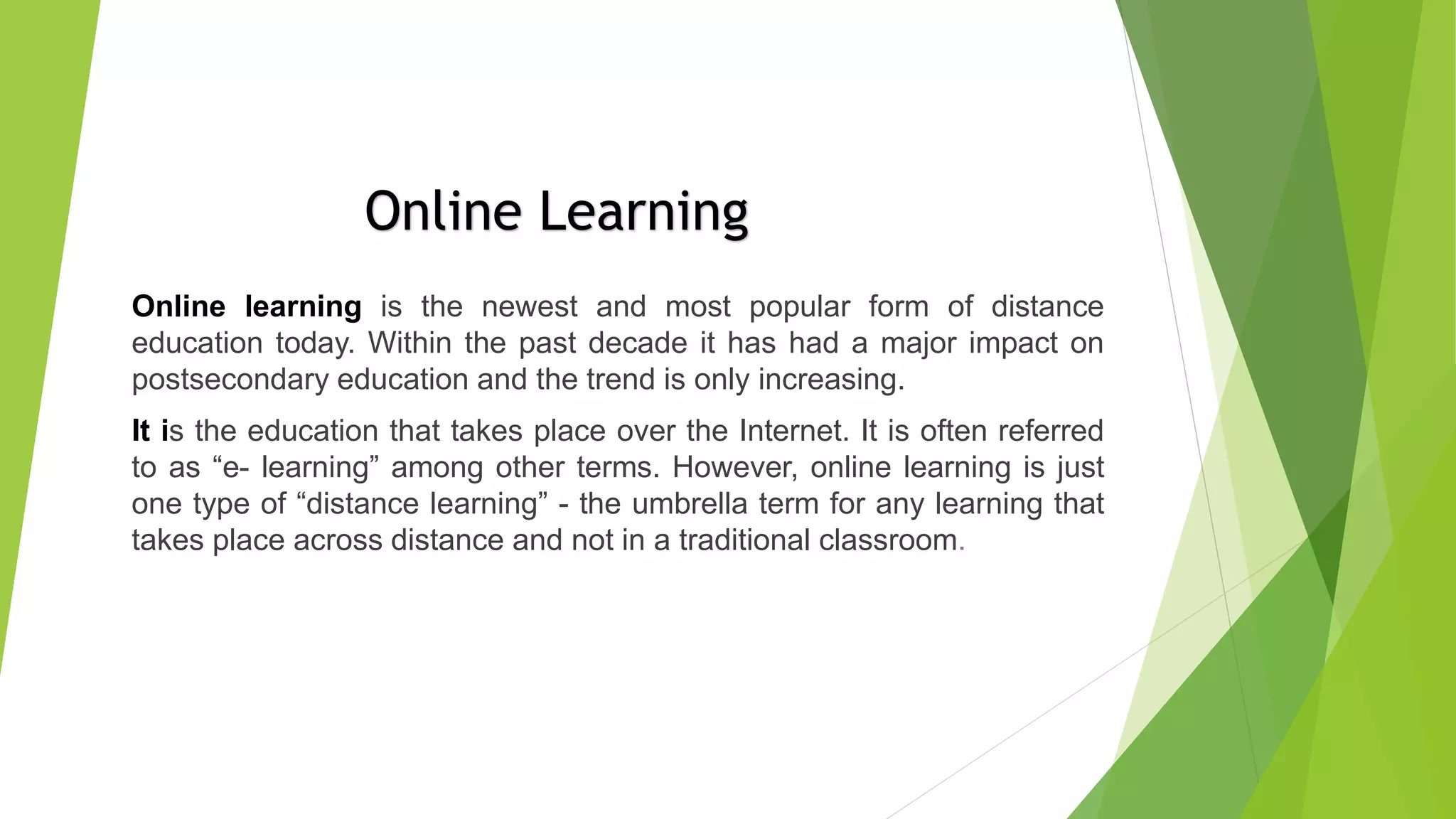 Online Learning

Online learning is the newest and most popular form of distance education today. Within the past decade it has had a major impact on postsecondary education and the trend is only increasing.

It is the education that takes place over the Internet. It is often referred to as “e- learning” among other terms. However, online learning is just one type of “distance learning” - the umbrella term for any learning that takes place across distance and not in a traditional classroom.